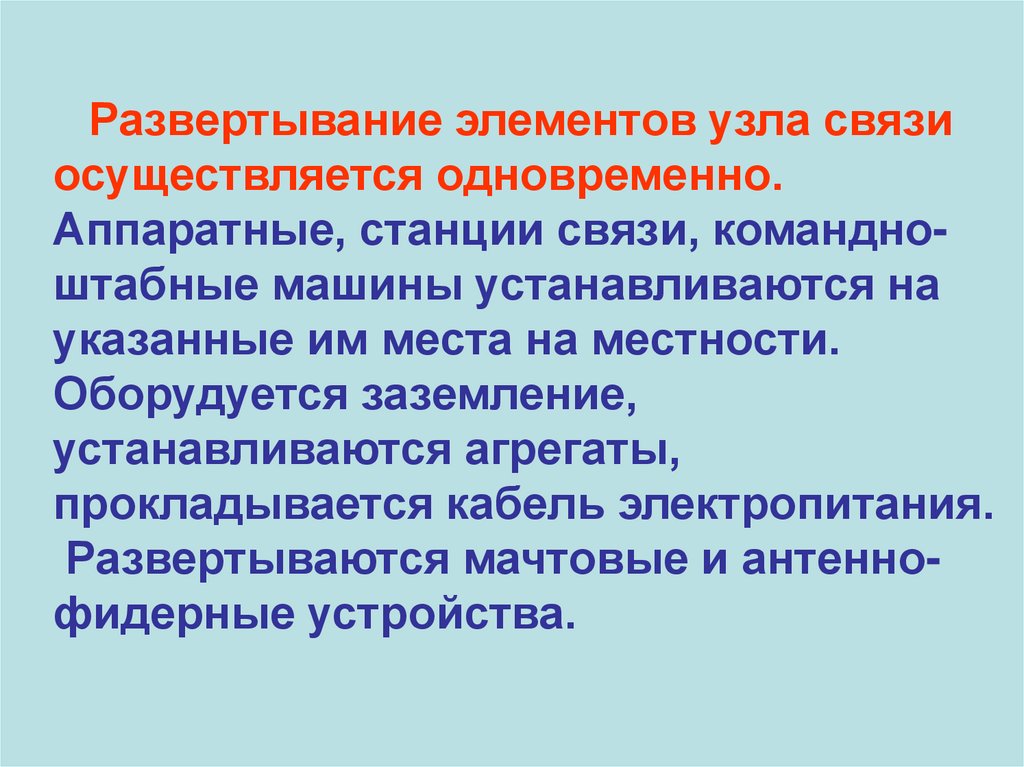 Развертывание элементов узла связи осуществляется одновременно. Аппаратные, станции связи, командно-штабные машины устанавливаются на указанные им места на местности. Оборудуется заземление, устанавливаются агрегаты, прокладывается кабель электропитания. Развертываются мачтовые и антенно-фидерные устройства.